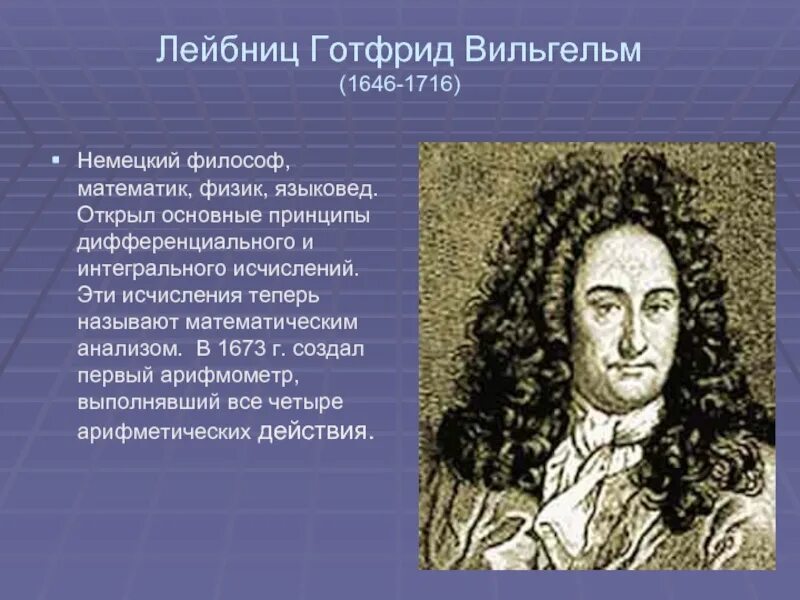 Лейбниц Готфрид Вильгельм
(1646-1716)

Немецкий философ, математик, физик, языковед. Открыл основные принципы дифференциального и интегрального исчислений. Эти исчисления теперь называют математическим анализом. В 1673 г. создал первый арифмометр, выполнявший все четыре арифметических действия.